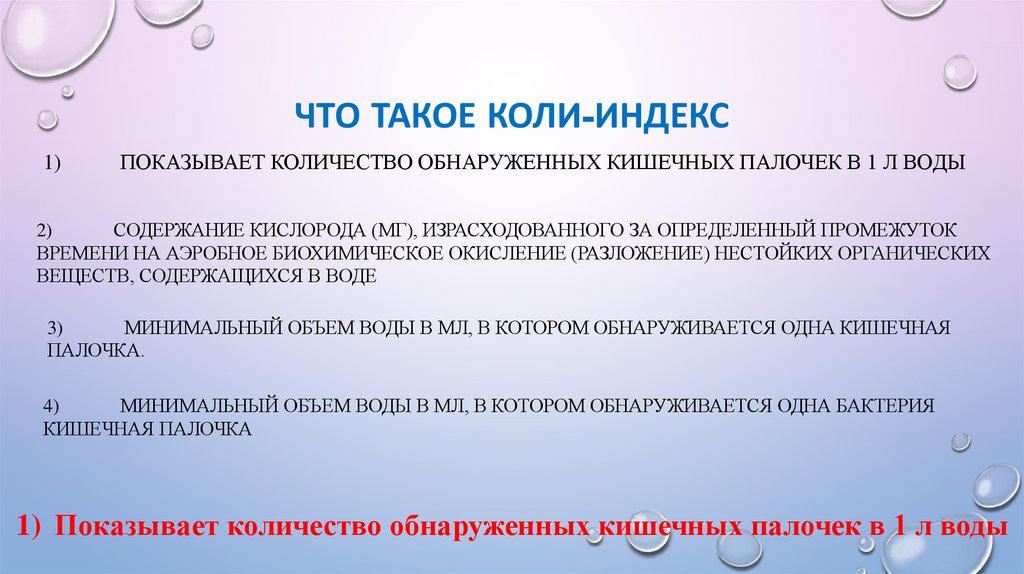 ЧТО ТАКОЕ КОЛИ-ИНДЕКС

1) ПОКАЗЫВАЕТ КОЛИЧЕСТВО ОБНАРУЖЕННЫХ КИШЕЧНЫХ ПАЛОЧЕК В 1 Л ВОДЫ

2) СОДЕРЖАНИЕ КИСЛОРОДА (МГ), ИЗРАСХОДОВАННОГО ЗА ОПРЕДЕЛЕННЫЙ ПРОМЕЖУТОК ВРЕМЕНИ НА АЭРОБНОЕ БИОХИМИЧЕСКОЕ ОКИСЛЕНИЕ (РАЗЛОЖЕНИЕ) НЕСТОЙКИХ ОРГАНИЧЕСКИХ ВЕЩЕСТВ, СОДЕРЖАЩИХСЯ В ВОДЕ

3) МИНИМАЛЬНЫЙ ОБЪЕМ ВОДЫ В МЛ, В КОТОРОМ ОБНАРУЖИВАЕТСЯ ОДНА КИШЕЧНАЯ ПАЛОЧКА.

4) МИНИМАЛЬНЫЙ ОБЪЕМ ВОДЫ В МЛ, В КОТОРОМ ОБНАРУЖИВАЕТСЯ ОДНА БАКТЕРИЯ КИШЕЧНАЯ ПАЛОЧКА

1) Показывает количество обнаруженных кишечных палочек в 1 л воды